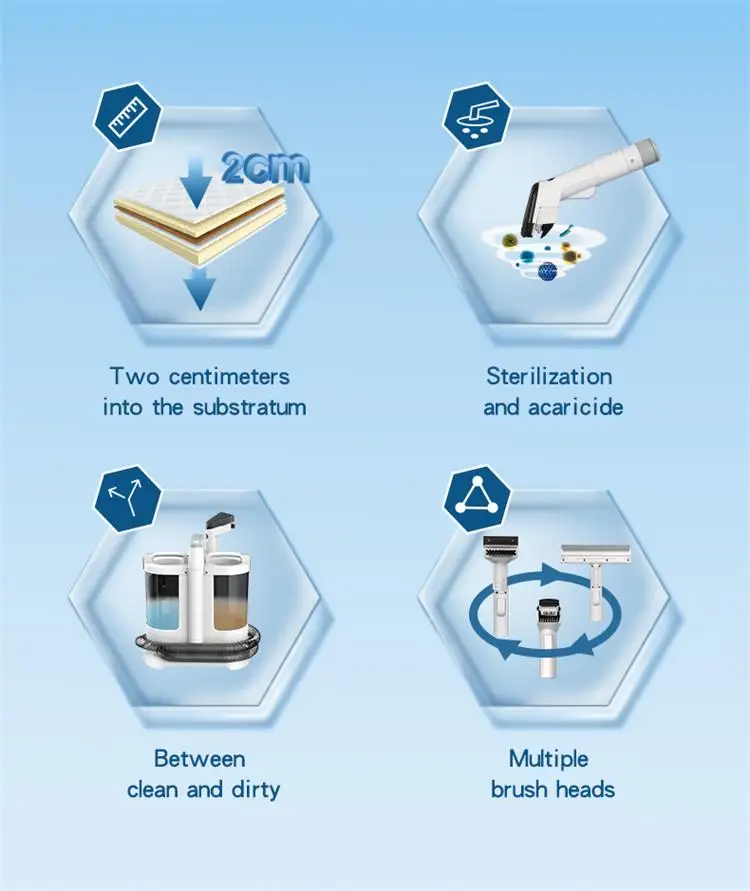 2cm

Two centimeters into the substratum

Sterilization and acaricide

Between clean and dirty

Multiple brush heads